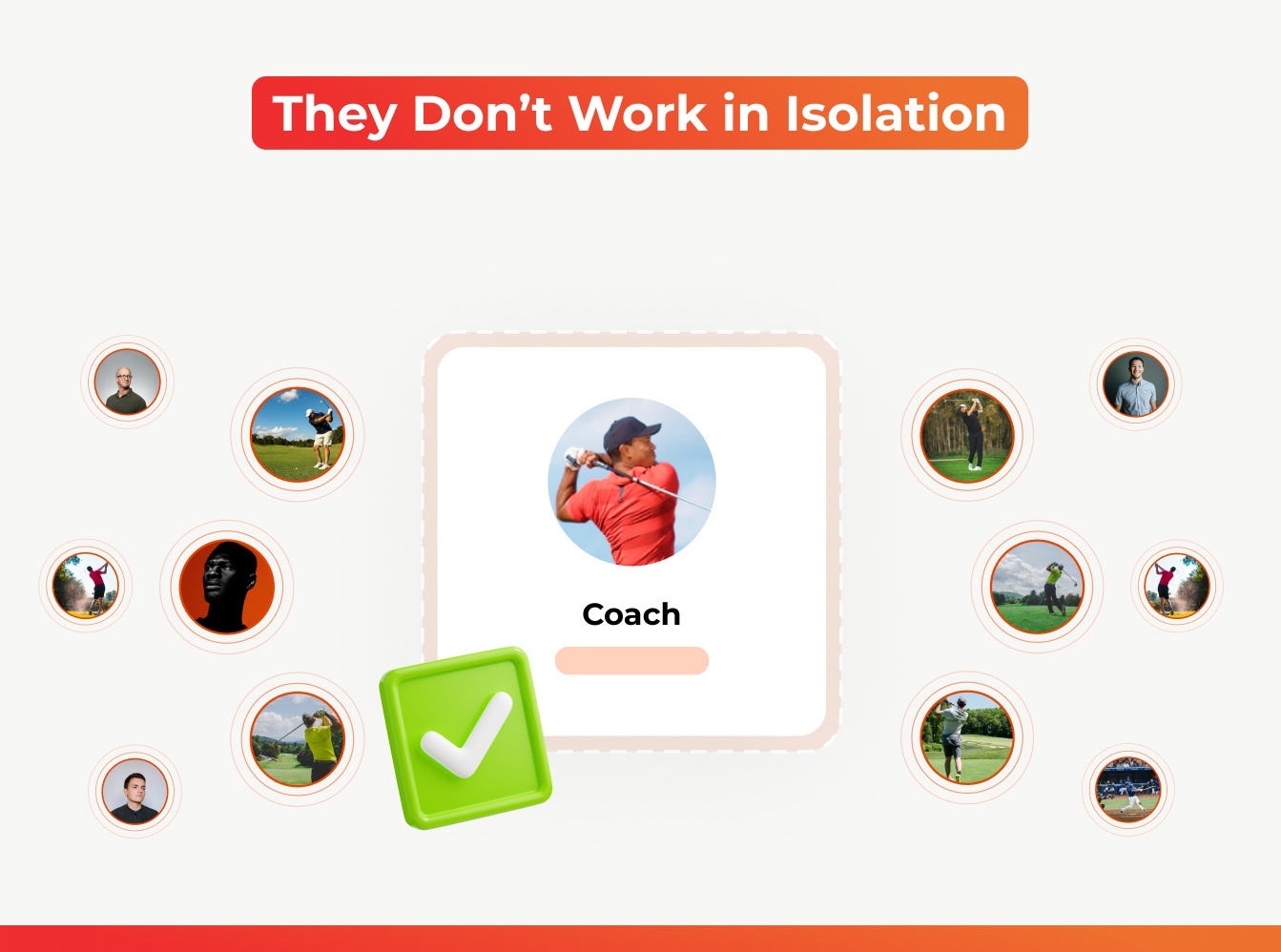 They Don’t Work in Isolation

Coach